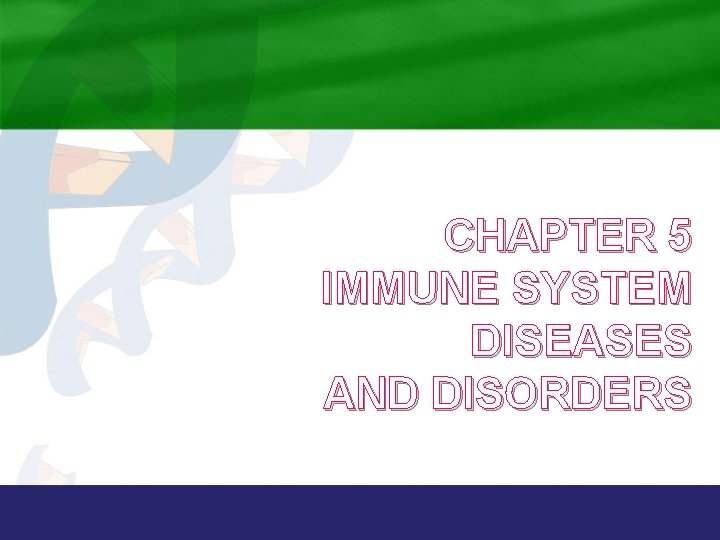 CHAPTER 5
IMMUNE SYSTEM
DISEASES
AND DISORDERS